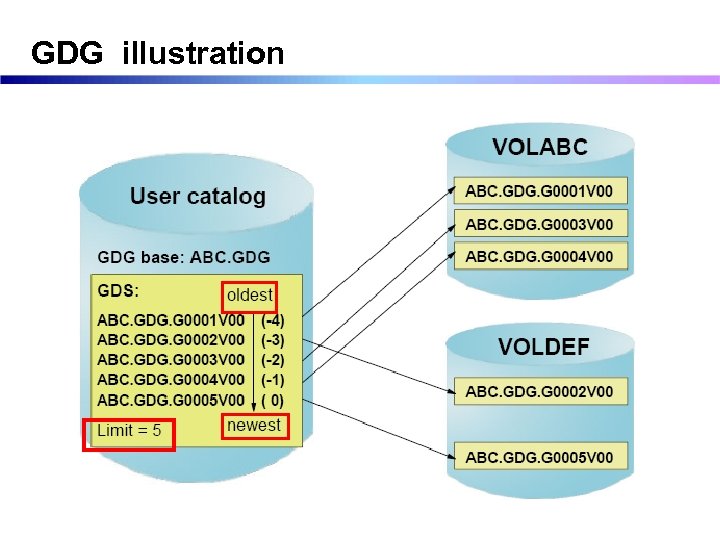 GDG illustration

User catalog

GDG base: ABC.GDG

GDS:

oldest

ABC.GDG.G0001V00 (-4)
ABC.GDG.G0002V00 (-3)
ABC.GDG.G0003V00 (-2)
ABC.GDG.G0004V00 (-1)
ABC.GDG.G0005V00 ( 0)

newest

Limit = 5

VOLABC

ABC.GDG.G0001V00
ABC.GDG.G0003V00
ABC.GDG.G0004V00

VOLDEF

ABC.GDG.G0002V00

ABC.GDG.G0005V00